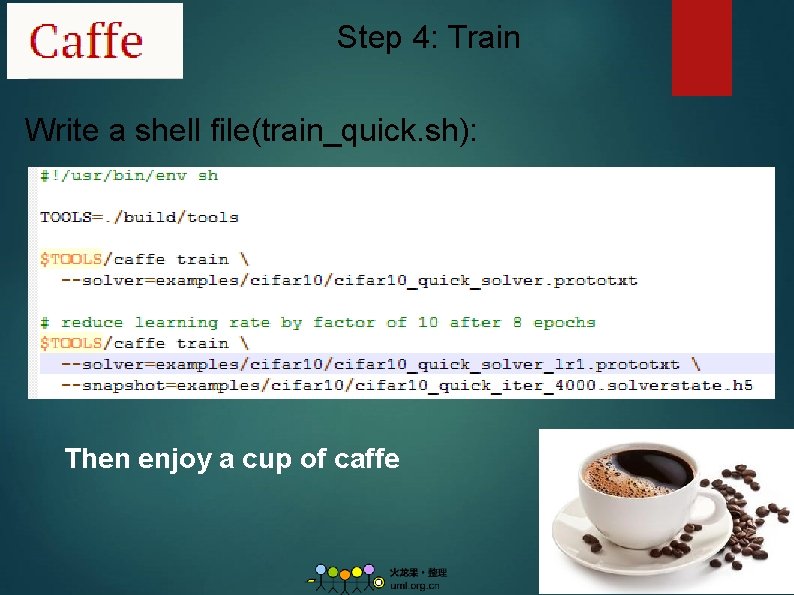 Caffe

Step 4: Train

Write a shell file(train_quick.sh):

#!/usr/bin/env sh

TOOLS=./build/tools

$TOOLS/caffe train \
  --solver=examples/cifar10/cifar10_quick_solver.prototxt

# reduce learning rate by factor of 10 after 8 epochs
$TOOLS/caffe train \
  --solver=examples/cifar10/cifar10_quick_solver_lr1.prototxt \
  --snapshot=examples/cifar10/cifar10_quick_iter_4000.solverstate.h5

Then enjoy a cup of caffe

火龙果·整理
uml.org.cn